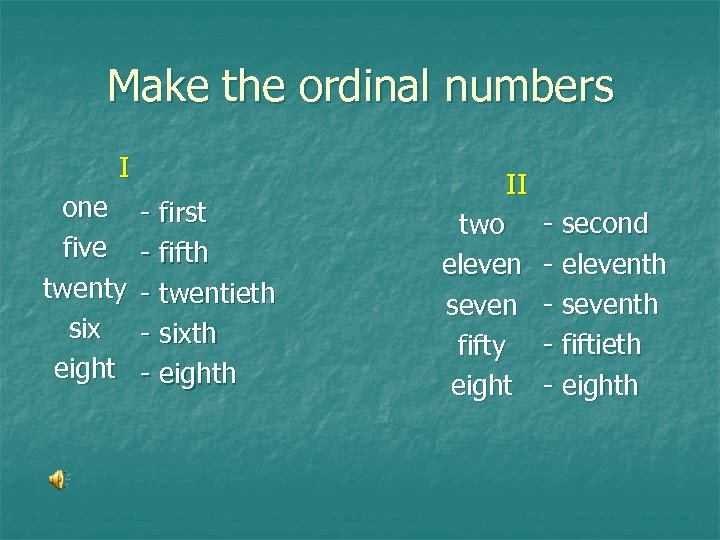 Make the ordinal numbers

I
one - first
five - fifth
twenty - twentieth
six - sixth
eight - eighth

II
two - second
eleven - eleventh
seven - seventh
fifty - fiftieth
eight - eighth